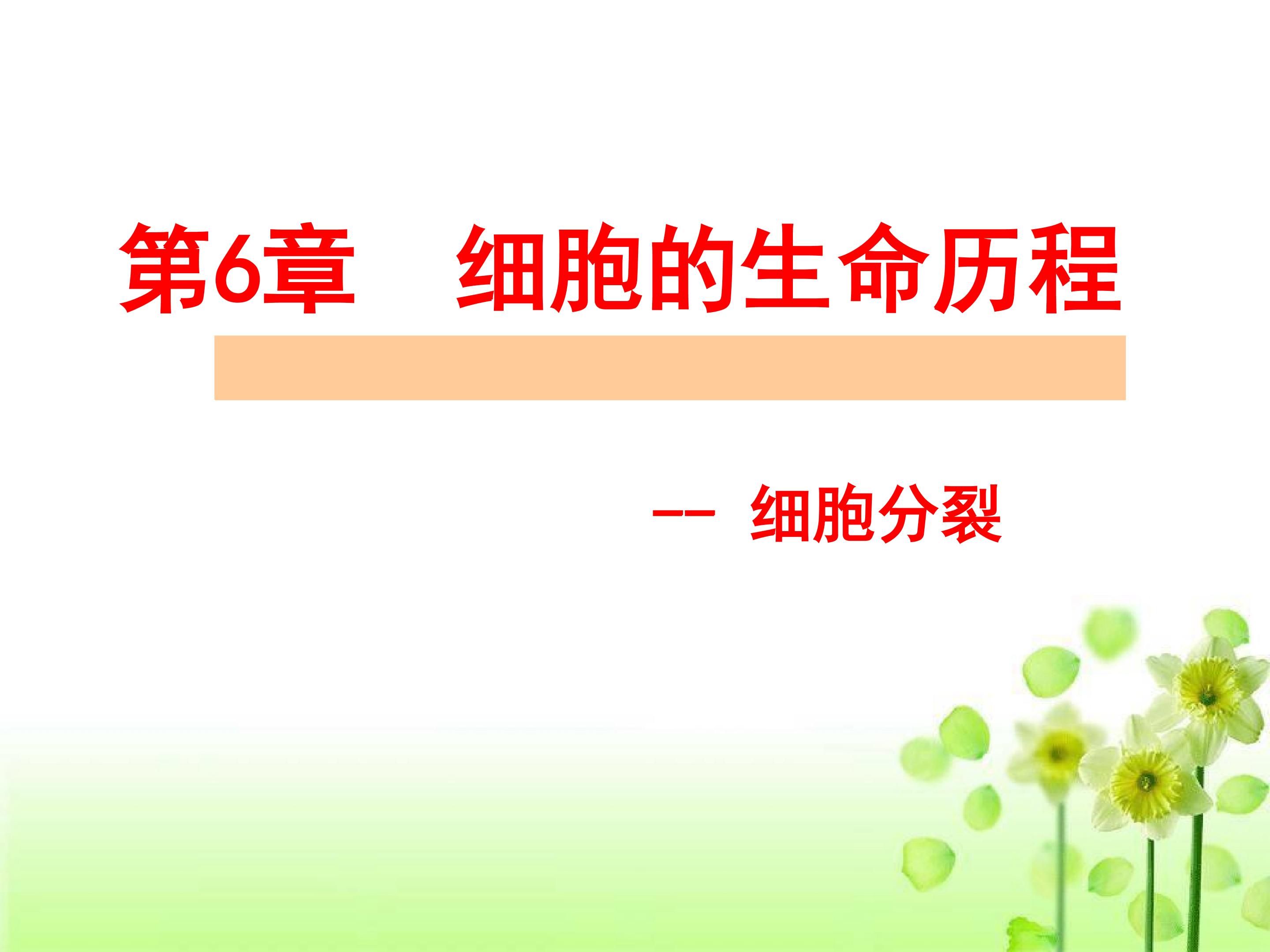 第6章 细胞的生命历程

-- 细胞分裂